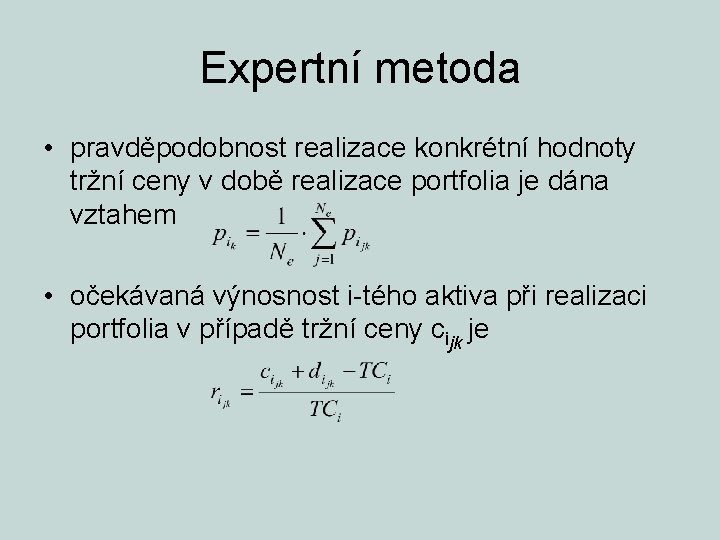 Expertní metoda

• pravděpodobnost realizace konkrétní hodnoty tržní ceny v době realizace portfolia je dána vztahem $p_{i_k} = \frac{1}{N_e} \cdot \sum_{j=1}^{N_e} p_{i_{jk}}$

• očekávaná výnosnost i-tého aktiva při realizaci portfolia v případě tržní ceny $c_{i_{jk}}$ je

$r_{i_{jk}} = \frac{c_{i_{jk}} + d_{i_{jk}} - TC_i}{TC_i}$